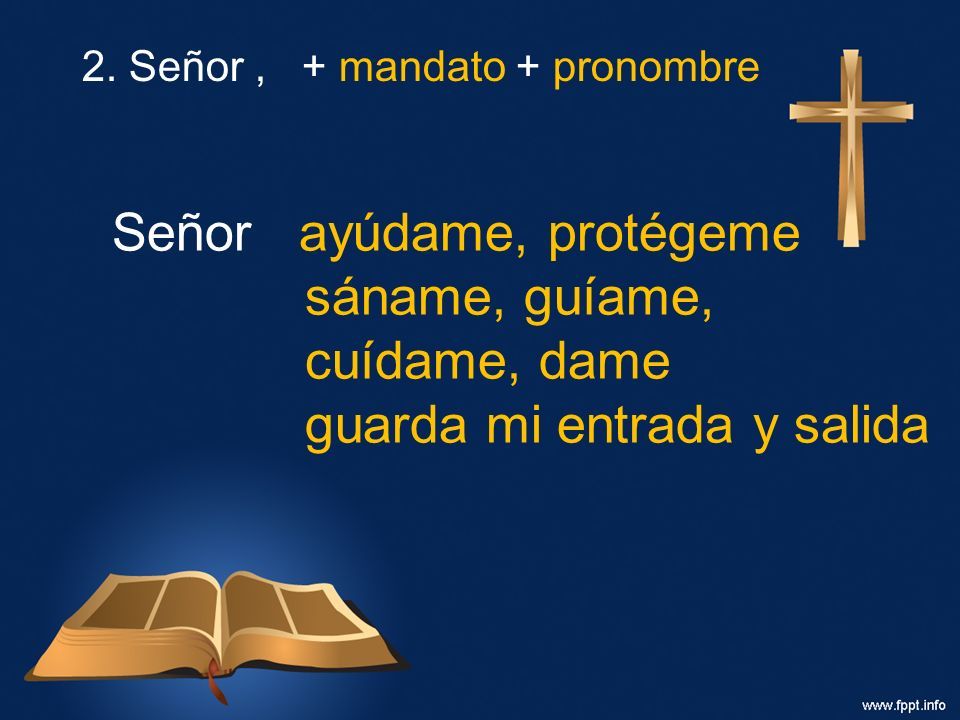 2. Señor , + mandato + pronombre

Señor ayúdame, protégeme
sáname, guíame,
cuídame, dame
guarda mi entrada y salida

www.fppt.info